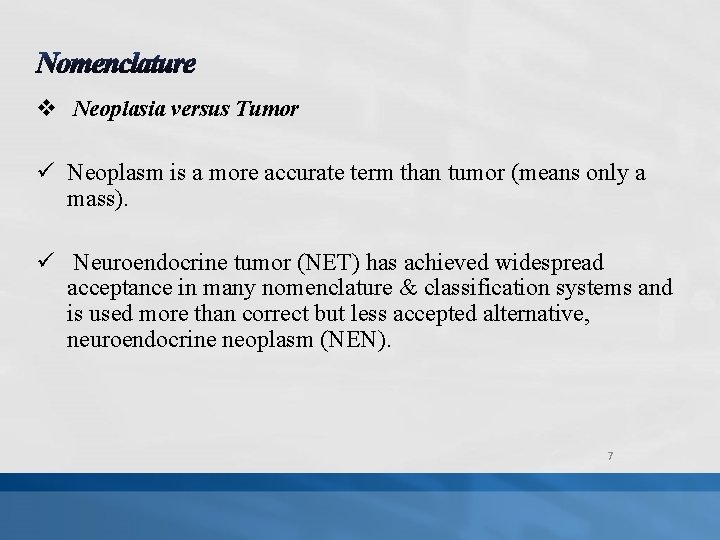 Nomenclature

❖ Neoplasia versus Tumor

✓ Neoplasm is a more accurate term than tumor (means only a mass).

✓ Neuroendocrine tumor (NET) has achieved widespread acceptance in many nomenclature & classification systems and is used more than correct but less accepted alternative, neuroendocrine neoplasm (NEN).

7